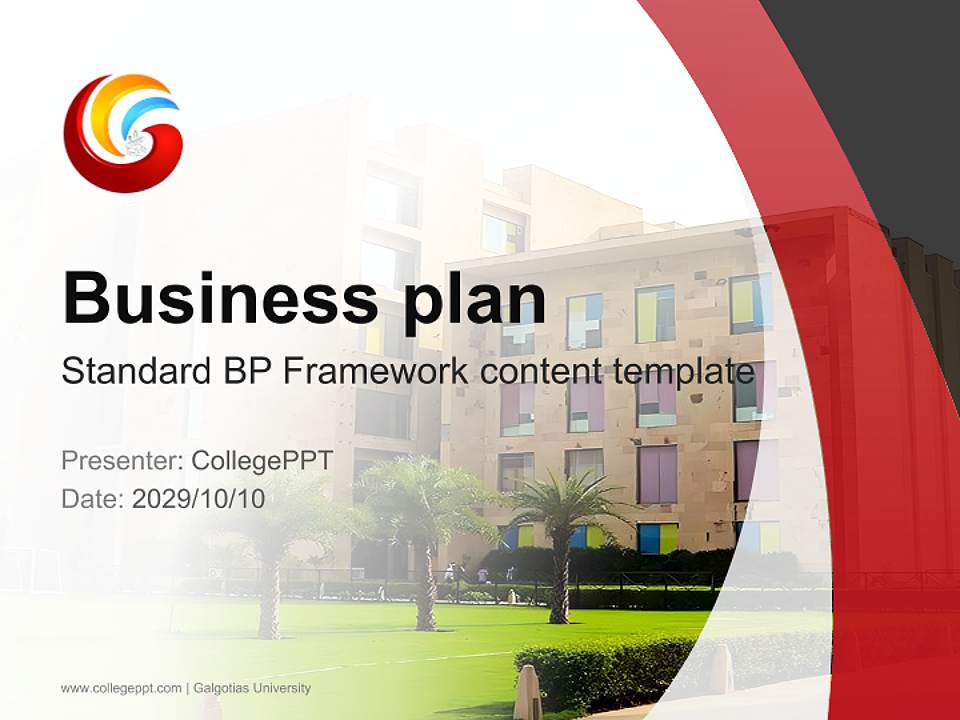 Business plan

Standard BP Framework content template

Presenter: CollegePPT
Date: 2029/10/10

www.collegeppt.com | Galgotias University